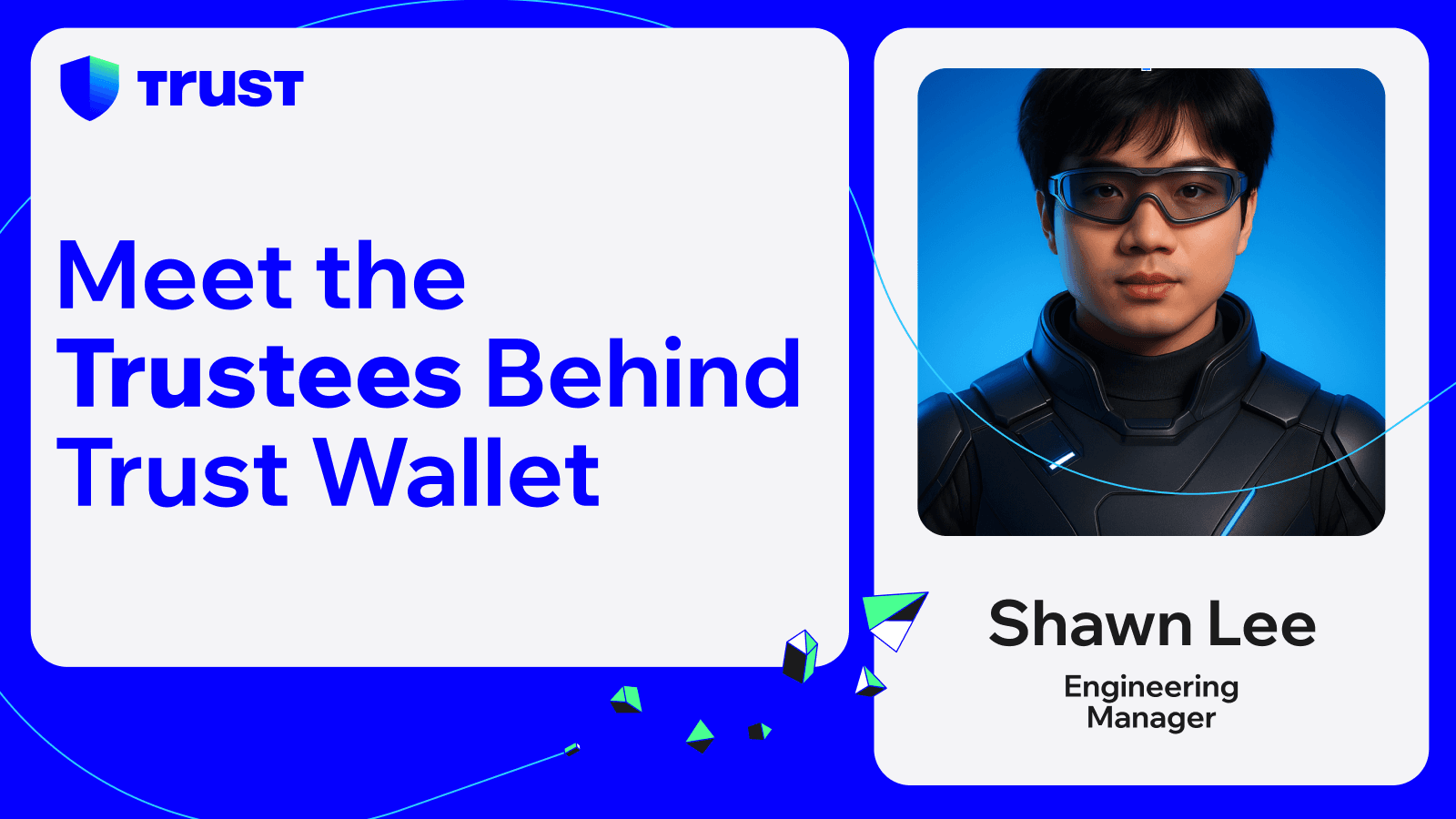 TRUST

Meet the Trustees Behind Trust Wallet

Shawn Lee

Engineering Manager